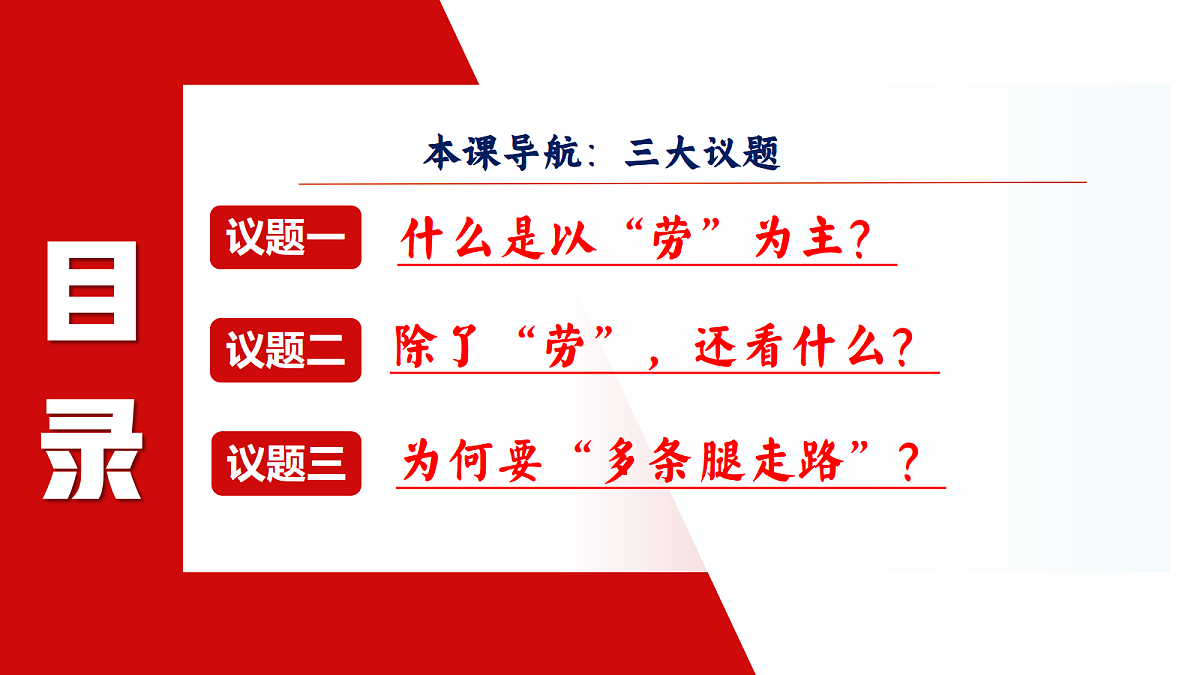 目录

本课导航：三大议题

议题一 什么是以“劳”为主？

议题二 除了“劳”，还看什么？

议题三 为何要“多条腿走路”？